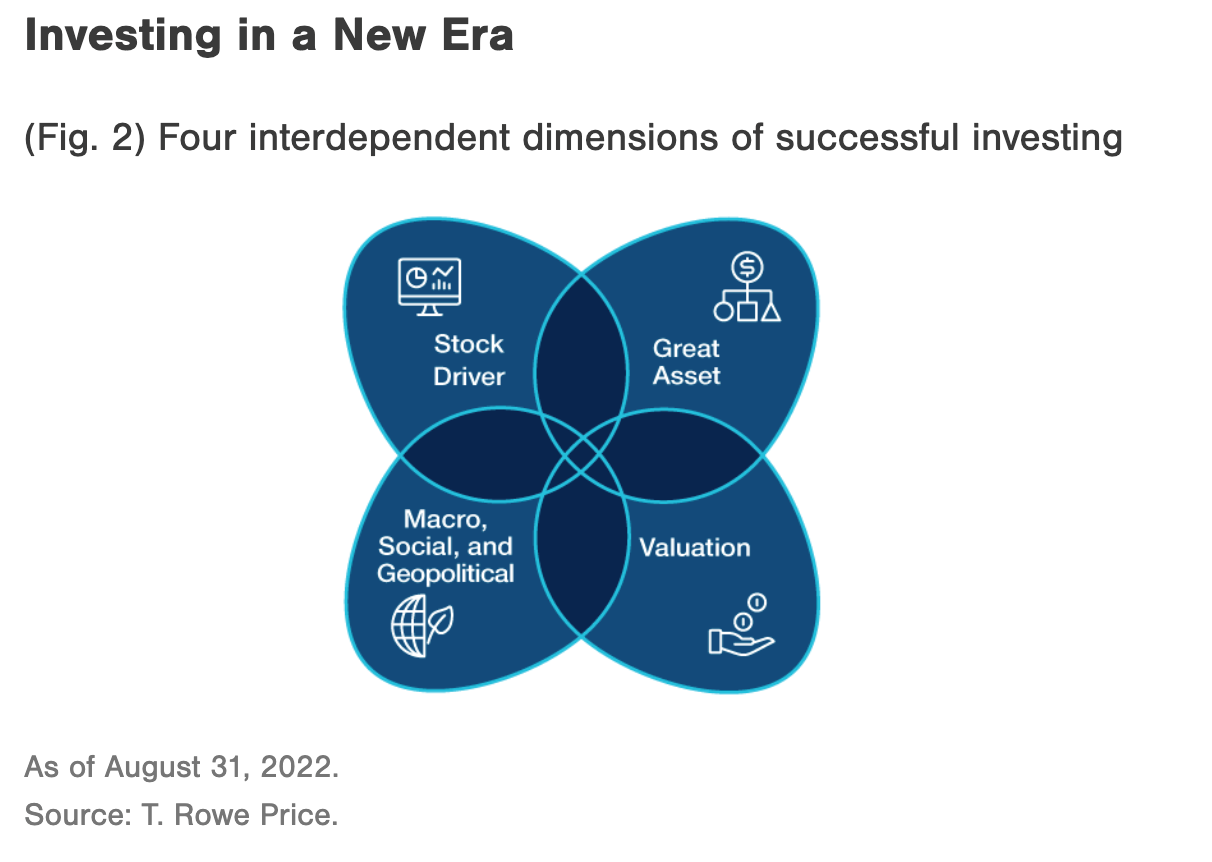 Investing in a New Era

(Fig. 2) Four interdependent dimensions of successful investing

Stock Driver

Great Asset

Macro, Social, and Geopolitical

Valuation

As of August 31, 2022.

Source: T. Rowe Price.